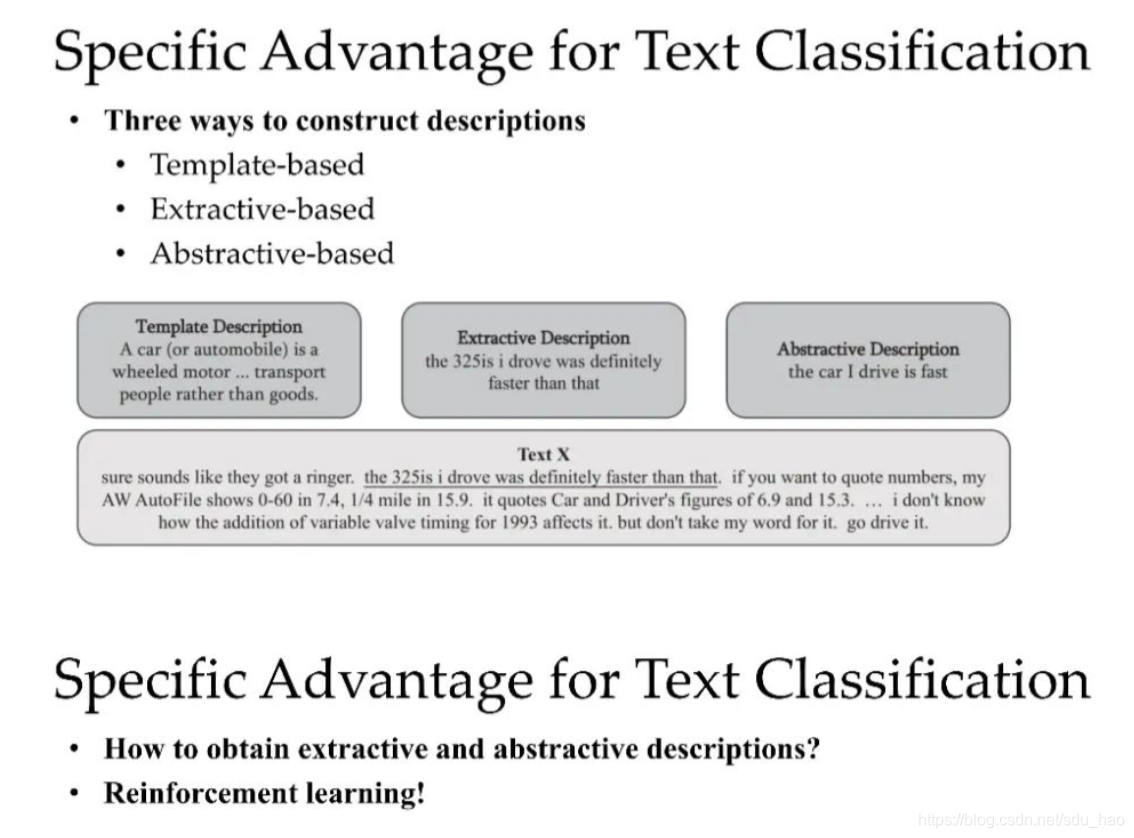 Specific Advantage for Text Classification

• Three ways to construct descriptions
  • Template-based
  • Extractive-based
  • Abstractive-based

Template Description
A car (or automobile) is a wheeled motor ... transport people rather than goods.

Extractive Description
the 325is i drove was definitely faster than that

Abstractive Description
the car I drive is fast

Text X
sure sounds like they got a ringer. the 325is i drove was definitely faster than that. if you want to quote numbers, my AW AutoFile shows 0-60 in 7.4, 1/4 mile in 15.9. it quotes Car and Driver's figures of 6.9 and 15.3. ... i don't know how the addition of variable valve timing for 1993 affects it. but don't take my word for it. go drive it.

Specific Advantage for Text Classification

• How to obtain extractive and abstractive descriptions?
• Reinforcement learning!

https://blog.csdn.net/sdu_hao